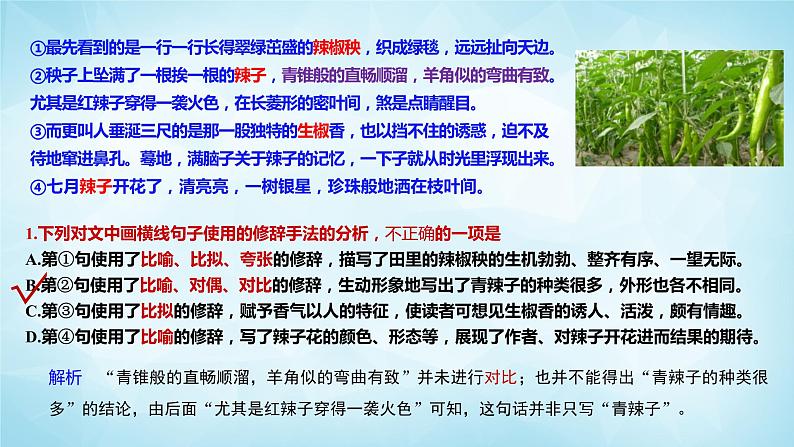 ①最先看到的是一行一行长得翠绿茁盛的辣椒秧，织成绿毯，远远扯向天边。
②秧子上坠满了一根挨一根的辣子，青锥般的直畅顺溜，羊角似的弯曲有致。尤其是红辣子穿得一袭火色，在长菱形的密叶间，煞是点睛醒目。
③而更叫人垂涎三尺的是那一股独特的生椒香，也以挡不住的诱惑，迫不及待地窜进鼻孔。蓦地，满脑子关于辣子的记忆，一下子就从时光里浮现出来。
④七月辣子开花了，清亮亮，一树银星，珍珠般地洒在枝叶间。

1.下列对文中画横线句子使用的修辞手法的分析，不正确的一项是
A.第①句使用了比喻、比拟、夸张的修辞，描写了田里的辣椒秧的生机勃勃、整齐有序、一望无际。
B.第②句使用了比喻、对偶、对比的修辞，生动形象地写出了青辣子的种类很多，外形也各不相同。
C.第③句使用了比拟的修辞，赋予香气以人的特征，使读者可想见生椒香的诱人、活泼，颇有情趣。
D.第④句使用了比喻的修辞，写了辣子花的颜色、形态等，展现了作者、对辣子开花进而结果的期待。

解析 “青锥般的直畅顺溜，羊角似的弯曲有致”并未进行对比；也并不能得出“青辣子的种类很多”的结论，由后面“尤其是红辣子穿得一袭火色”可知，这句话并非只写“青辣子”。